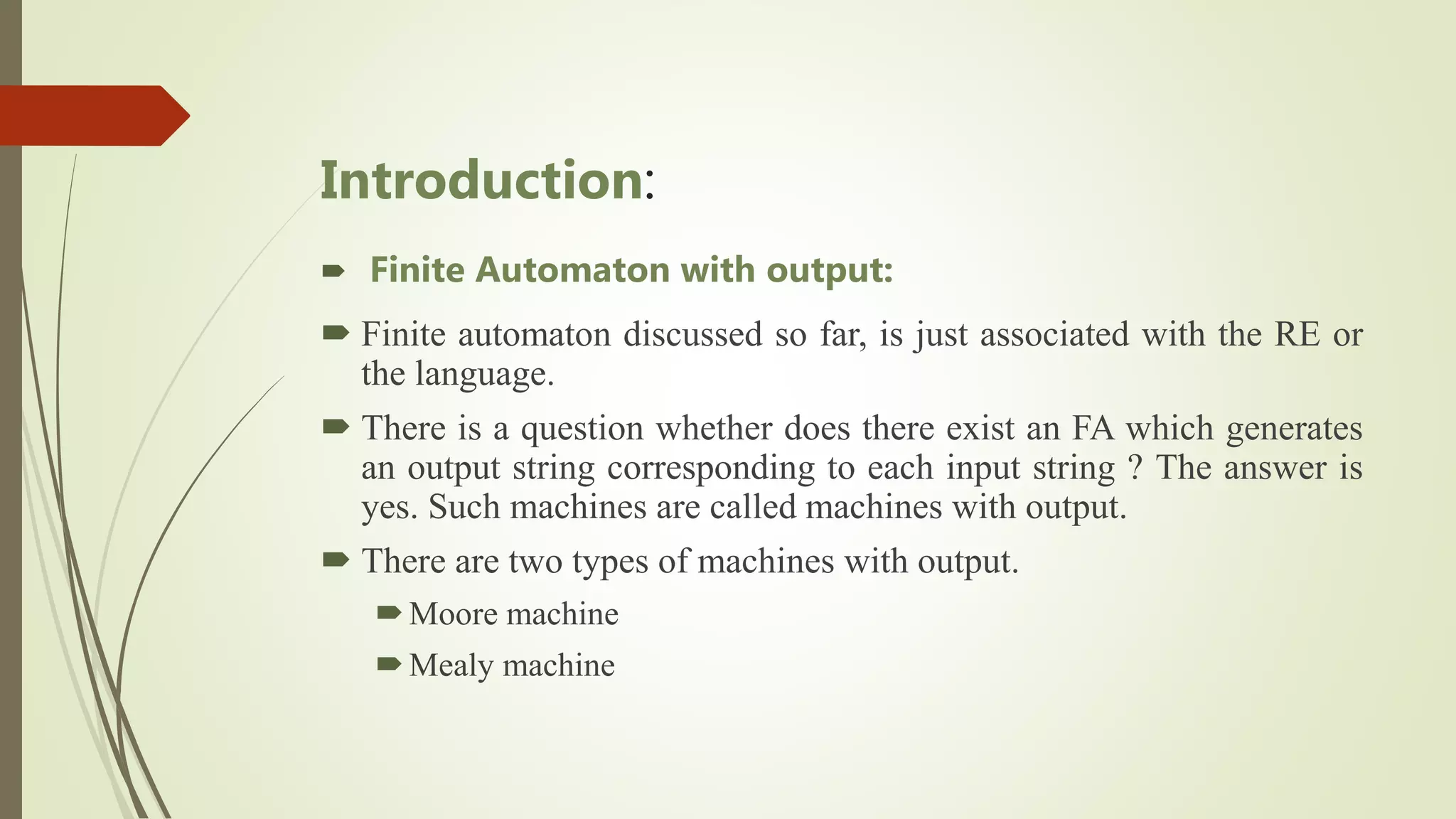 Introduction:

Finite Automaton with output:

Finite automaton discussed so far, is just associated with the RE or the language.

There is a question whether does there exist an FA which generates an output string corresponding to each input string ? The answer is yes. Such machines are called machines with output.

There are two types of machines with output.

Moore machine

Mealy machine